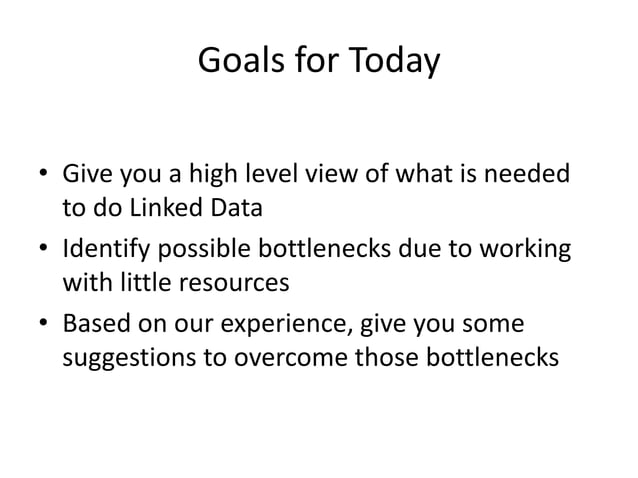 Goals for Today

• Give you a high level view of what is needed to do Linked Data

• Identify possible bottlenecks due to working with little resources

• Based on our experience, give you some suggestions to overcome those bottlenecks